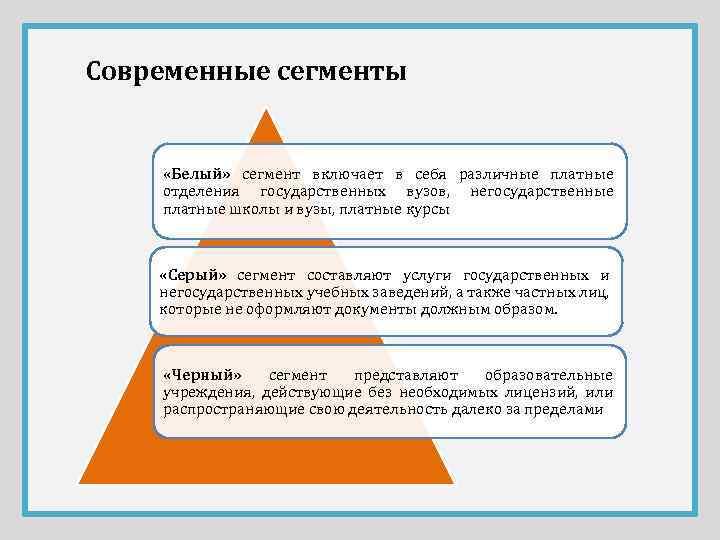 Современные сегменты

«Белый» сегмент включает в себя различные платные отделения государственных вузов, негосударственные платные школы и вузы, платные курсы

«Серый» сегмент составляют услуги государственных и негосударственных учебных заведений, а также частных лиц, которые не оформляют документы должным образом.

«Черный» сегмент представляют образовательные учреждения, действующие без необходимых лицензий, или распространяющие свою деятельность далеко за пределами